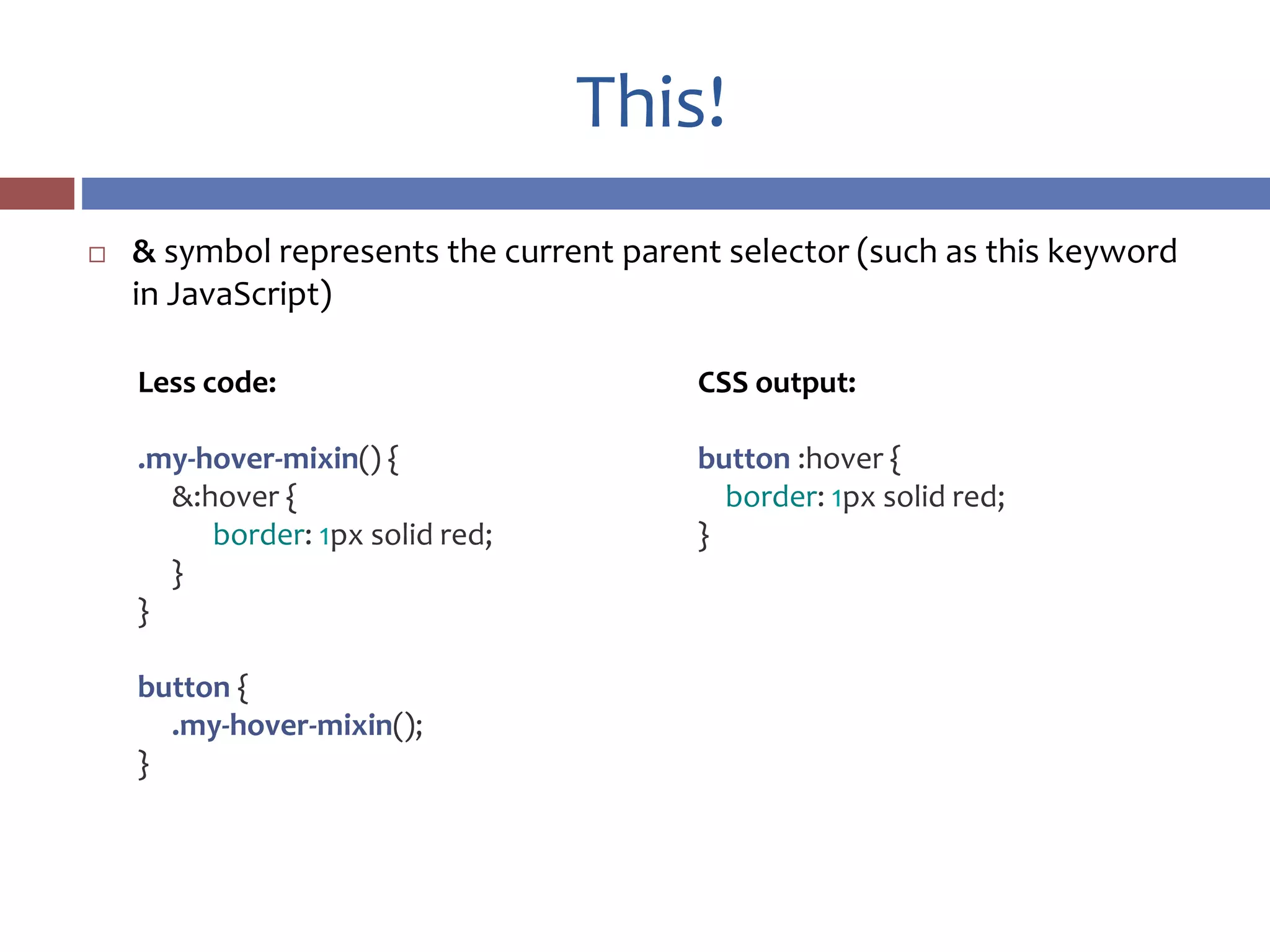 This!

□ & symbol represents the current parent selector (such as this keyword in JavaScript)

Less code:

.my-hover-mixin() {
&:hover {
border: 1px solid red;
}
}

button {
.my-hover-mixin();
}

CSS output:

button :hover {
border: 1px solid red;
}